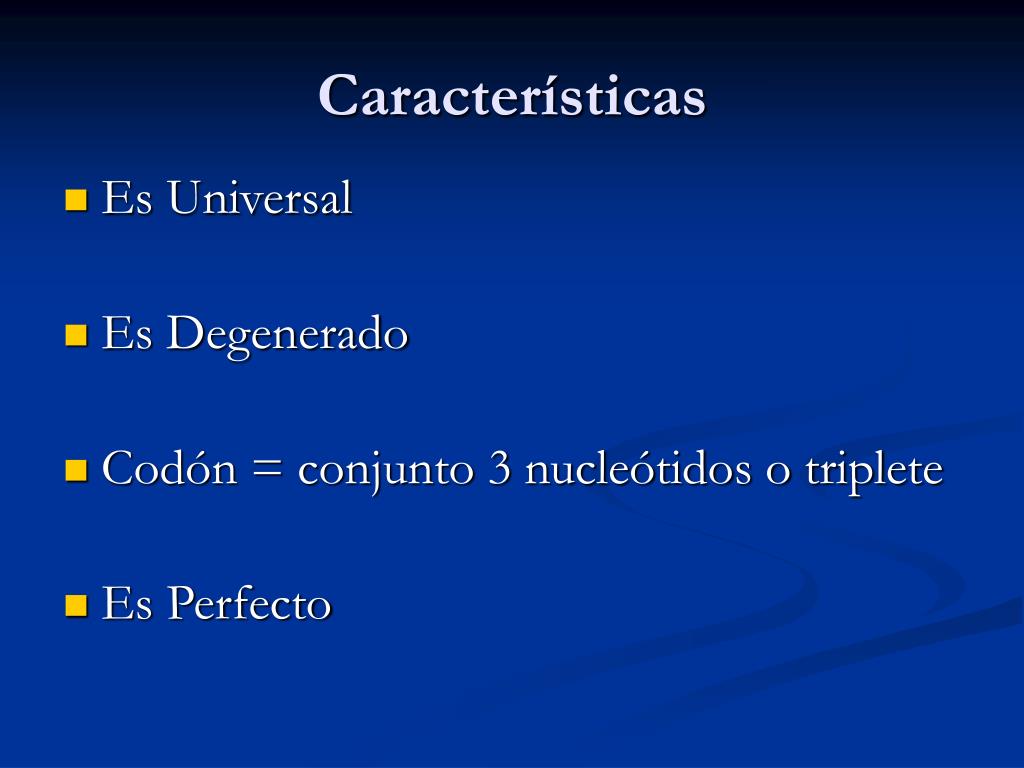 Características

Es Universal

Es Degenerado

Codón = conjunto 3 nucleótidos o triplete

Es Perfecto